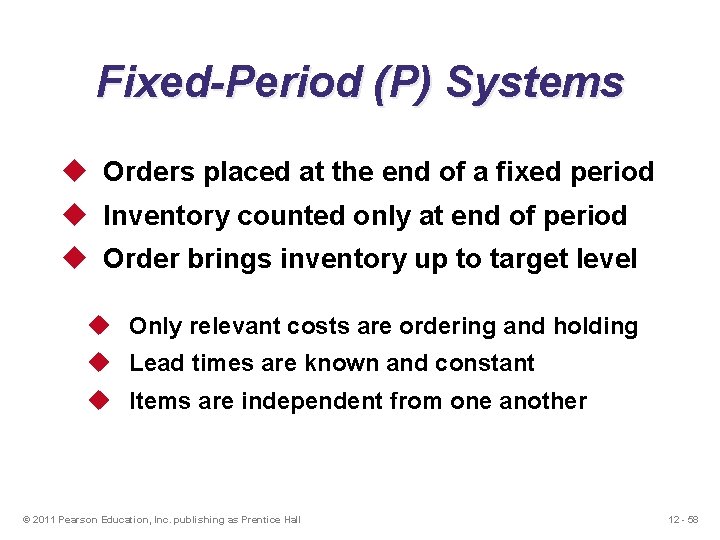 Fixed-Period (P) Systems

◆ Orders placed at the end of a fixed period
◆ Inventory counted only at end of period
◆ Order brings inventory up to target level

◆ Only relevant costs are ordering and holding
◆ Lead times are known and constant
◆ Items are independent from one another

© 2011 Pearson Education, Inc. publishing as Prentice Hall

12 - 58